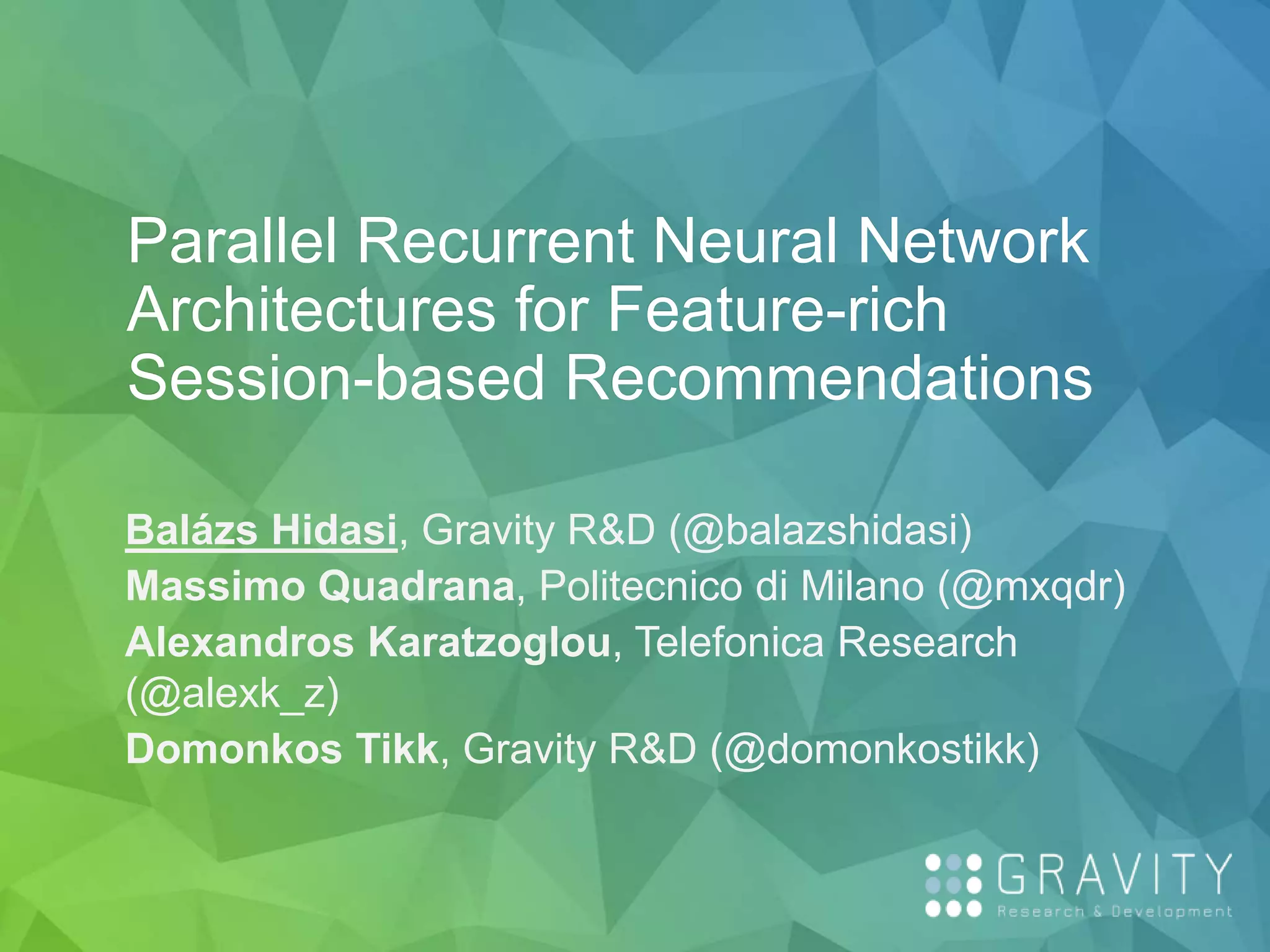 Parallel Recurrent Neural Network Architectures for Feature-rich Session-based Recommendations

Balázs Hidasi, Gravity R&D (@balazshidasi)
Massimo Quadrana, Politecnico di Milano (@mxqdr)
Alexandros Karatzoglou, Telefonica Research (@alexk_z)
Domonkos Tikk, Gravity R&D (@domonkostikk)

GRAVITY
Research & Development